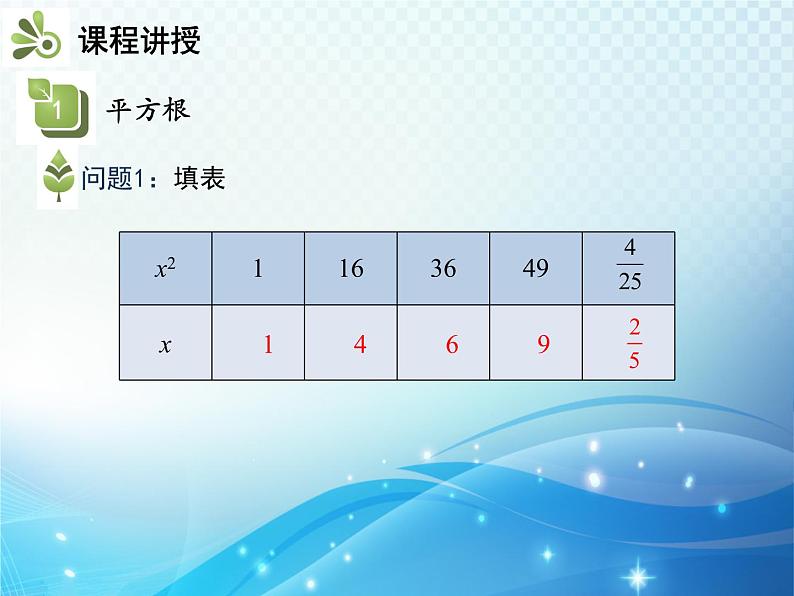 课程讲授

1 平方根

问题1：填表

| $x^2$ | 1 | 16 | 36 | 49 | $\frac{4}{25}$ |
|---|---|---|---|---|---|
| $x$ | 1 | 4 | 6 | 9 | $\frac{2}{5}$ |